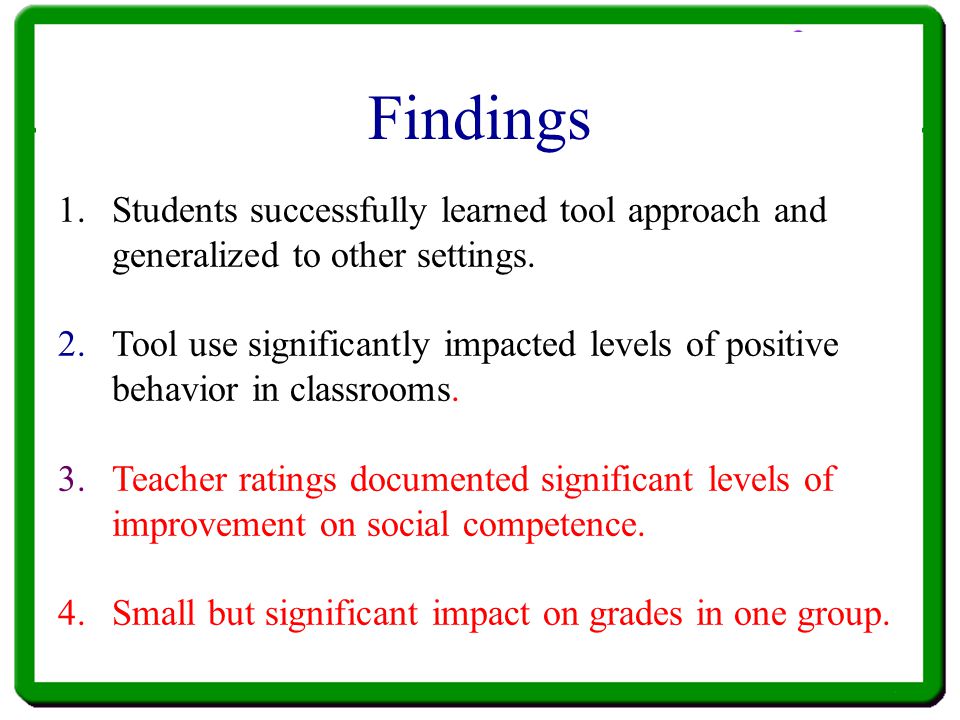 Findings

1. Students successfully learned tool approach and generalized to other settings.

2. Tool use significantly impacted levels of positive behavior in classrooms.

3. Teacher ratings documented significant levels of improvement on social competence.

4. Small but significant impact on grades in one group.